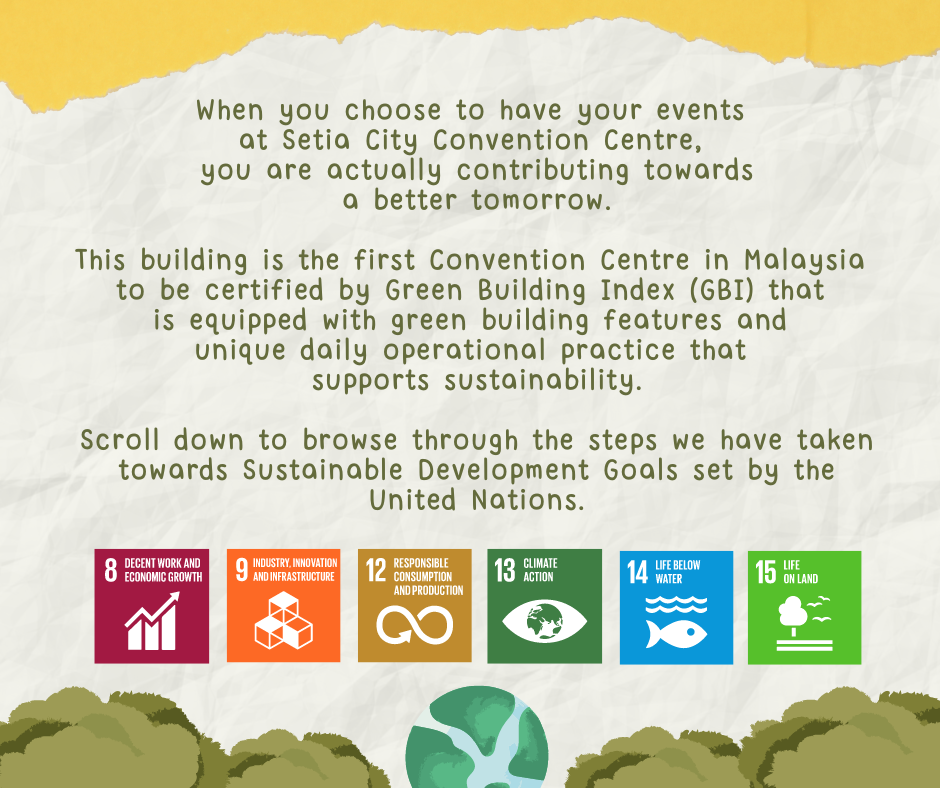 When you choose to have your events at Setia City Convention Centre, you are actually contributing towards a better tomorrow.

This building is the first Convention Centre in Malaysia to be certified by Green Building Index (GBI) that is equipped with green building features and unique daily operational practice that supports sustainability.

Scroll down to browse through the steps we have taken towards Sustainable Development Goals set by the United Nations.

8 DECENT WORK AND ECONOMIC GROWTH

9 INDUSTRY, INNOVATION AND INFRASTRUCTURE

12 RESPONSIBLE CONSUMPTION AND PRODUCTION

13 CLIMATE ACTION

14 LIFE BELOW WATER

15 LIFE ON LAND